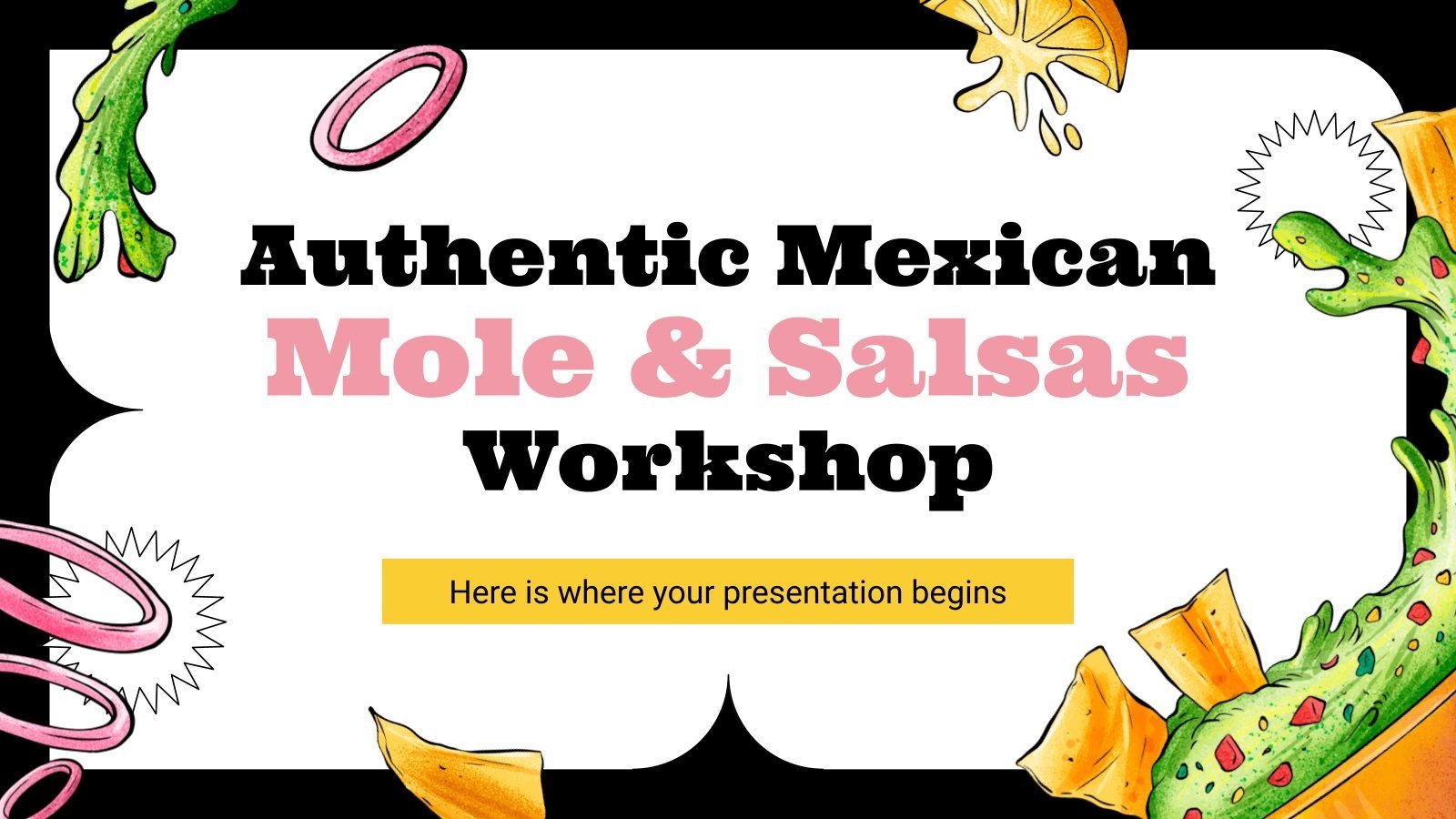 Authentic Mexican
Mole & Salsas
Workshop

Here is where your presentation begins